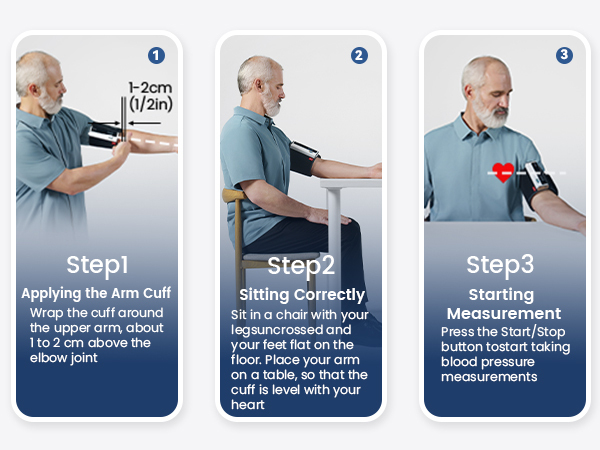 1

1-2cm (1/2in)

Step1

Applying the Arm Cuff

Wrap the cuff around the upper arm, about 1 to 2 cm above the elbow joint

2

Step2

Sitting Correctly

Sit in a chair with your legsuncrossed and your feet flat on the floor. Place your arm on a table, so that the cuff is level with your heart

3

Step3

Starting Measurement

Press the Start/Stop button tostart taking blood pressure measurements